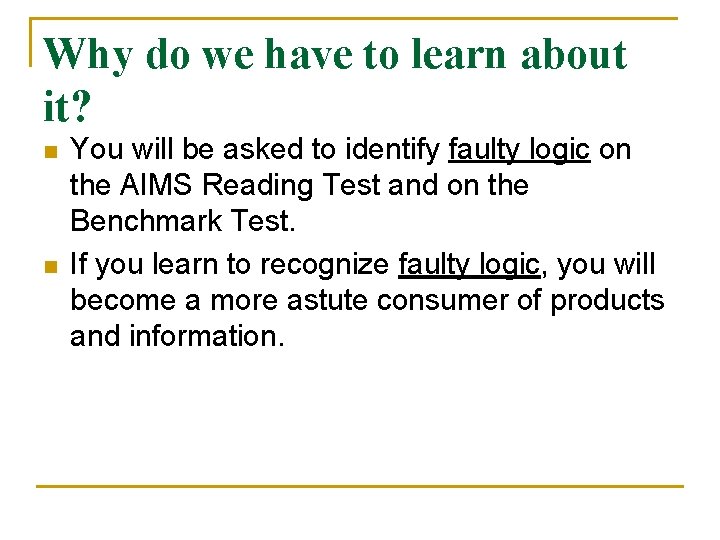 Why do we have to learn about it?

- You will be asked to identify faulty logic on the AIMS Reading Test and on the Benchmark Test.
- If you learn to recognize faulty logic, you will become a more astute consumer of products and information.